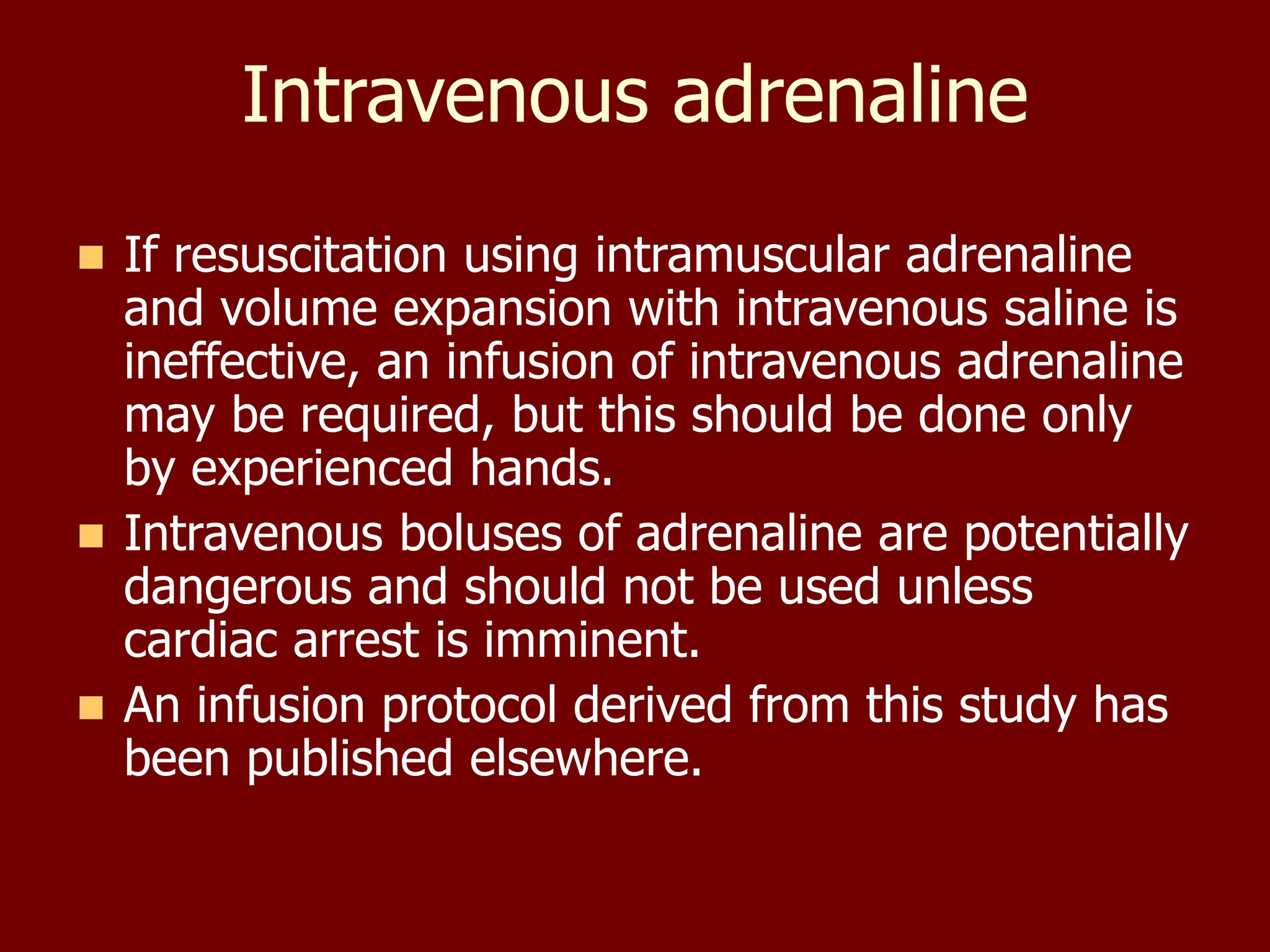 Intravenous adrenaline

- If resuscitation using intramuscular adrenaline and volume expansion with intravenous saline is ineffective, an infusion of intravenous adrenaline may be required, but this should be done only by experienced hands.
- Intravenous boluses of adrenaline are potentially dangerous and should not be used unless cardiac arrest is imminent.
- An infusion protocol derived from this study has been published elsewhere.